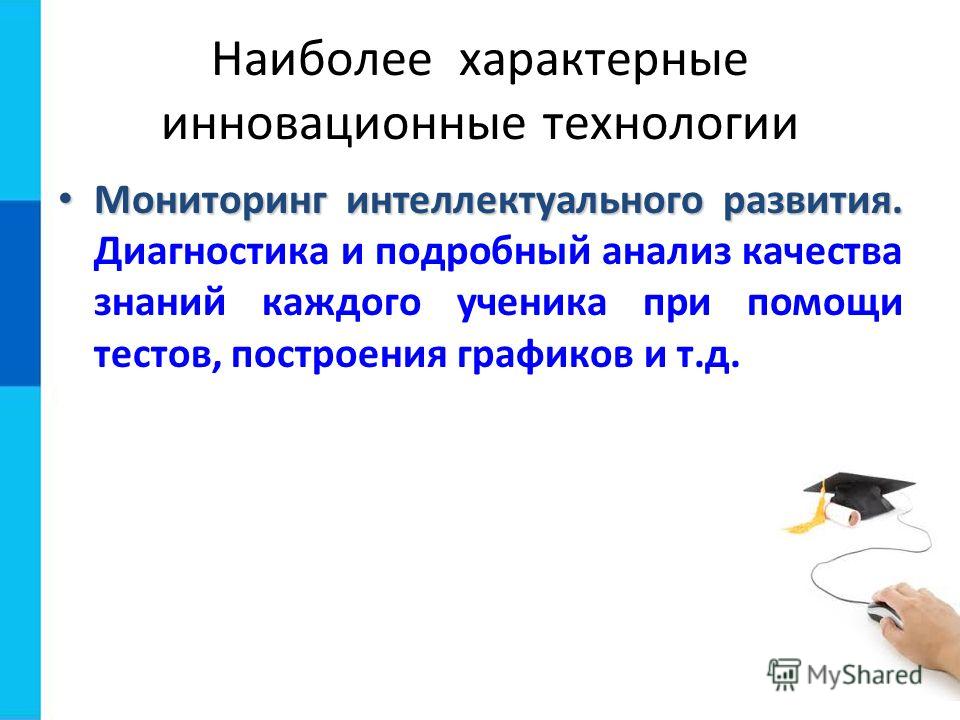 Наиболее характерные инновационные технологии

• Мониторинг интеллектуального развития. Диагностика и подробный анализ качества знаний каждого ученика при помощи тестов, построения графиков и т.д.

MyShared